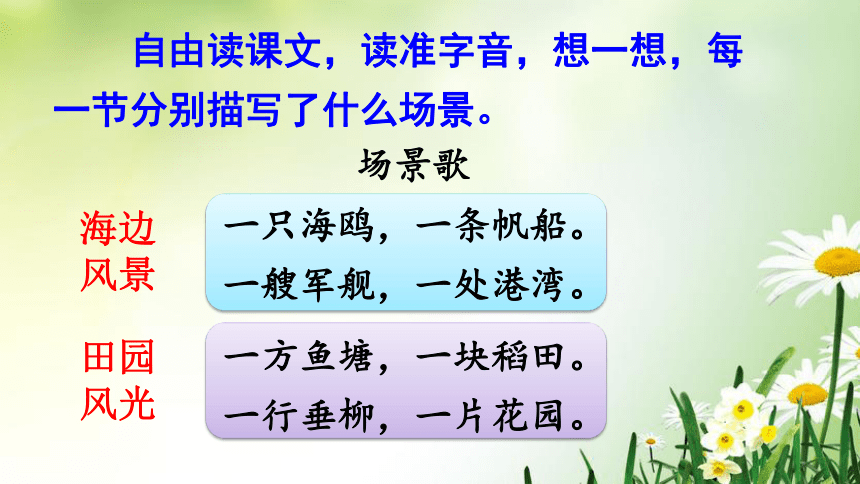 自由读课文，读准字音，想一想，每一节分别描写了什么场景。

场景歌

海边风景

一只海鸥，一条帆船。
一艘军舰，一处港湾。

田园风光

一方鱼塘，一块稻田。
一行垂柳，一片花园。